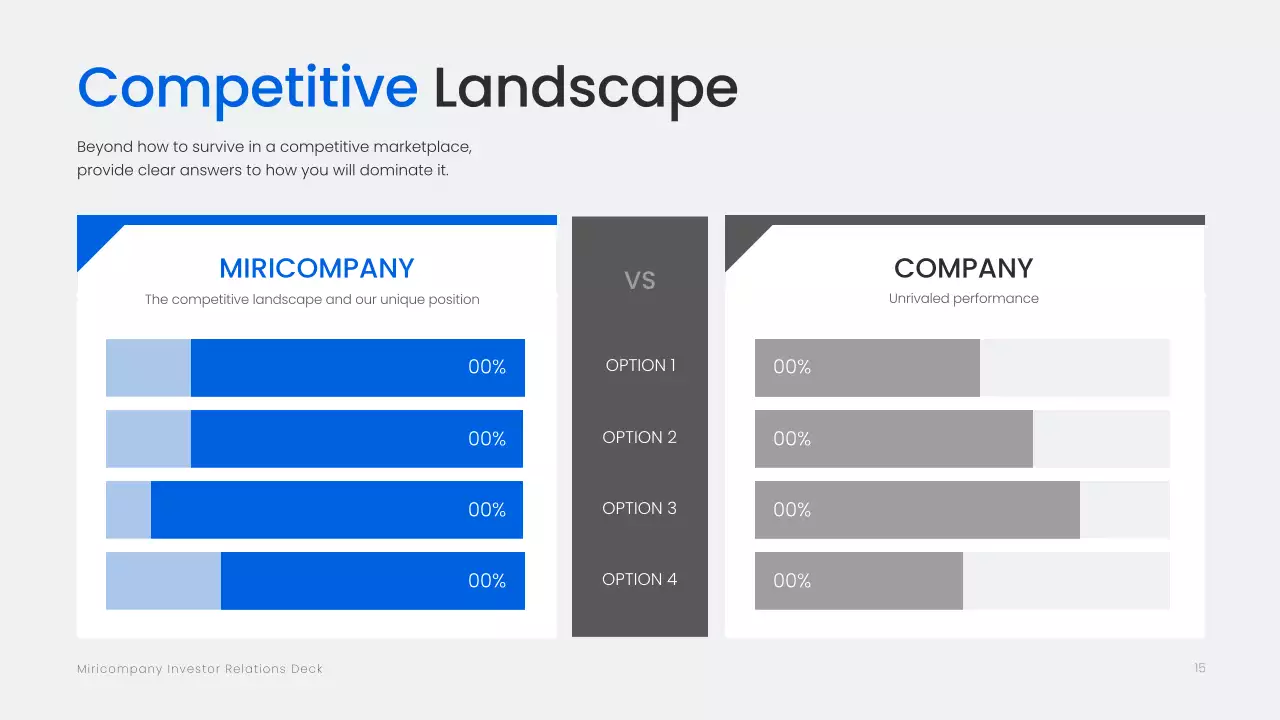 Competitive Landscape

Beyond how to survive in a competitive marketplace, provide clear answers to how you will dominate it.

MIRICOMPANY

The competitive landscape and our unique position

00%

00%

00%

00%

VS

OPTION 1

OPTION 2

OPTION 3

OPTION 4

COMPANY

Unrivaled performance

00%

00%

00%

00%

Miricompany Investor Relations Deck

15